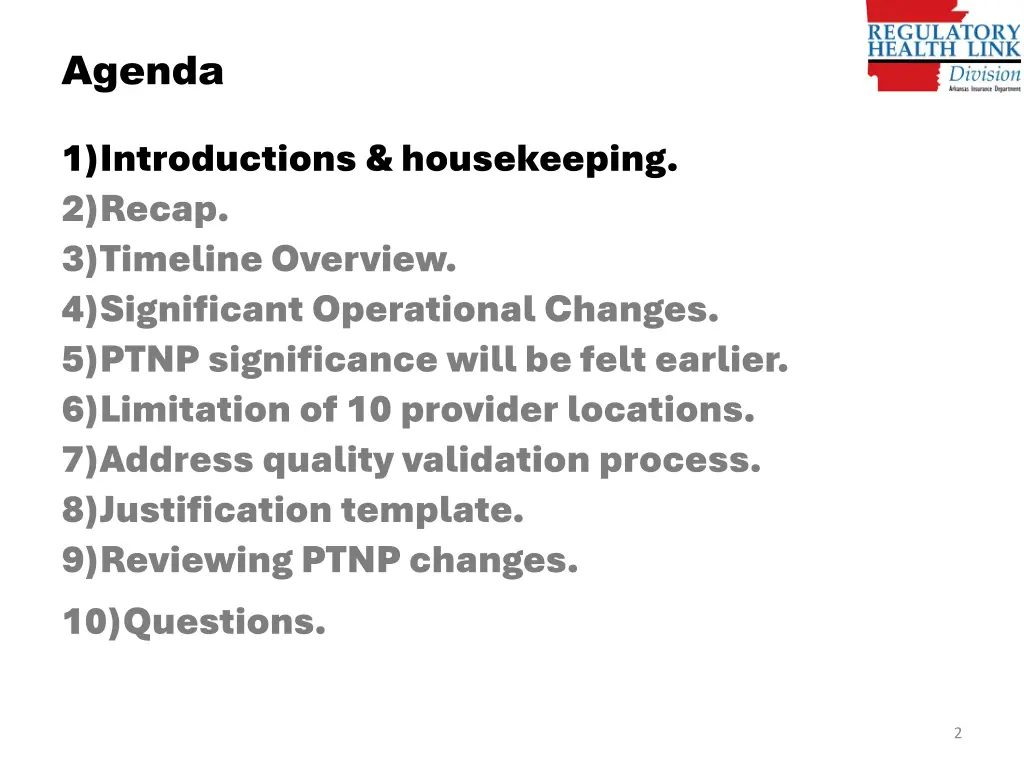 Agenda

REGULATORY HEALTH LINK Division Arkansas Insurance Department

1)Introductions & housekeeping.
2)Recap.
3)Timeline Overview.
4)Significant Operational Changes.
5)PTNP significance will be felt earlier.
6)Limitation of 10 provider locations.
7)Address quality validation process.
8)Justification template.
9)Reviewing PTNP changes.
10)Questions.

2